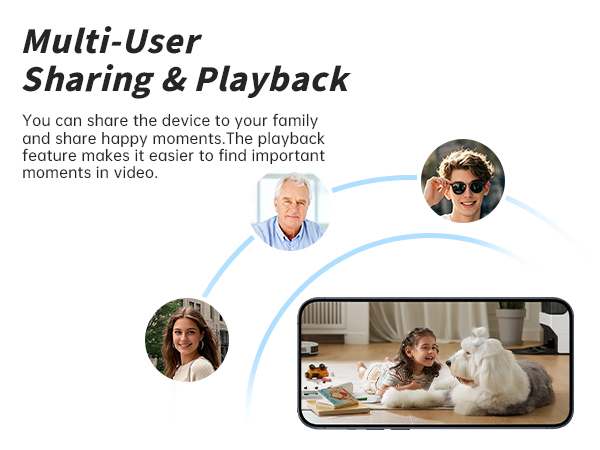 Multi-User Sharing & Playback

You can share the device to your family and share happy moments.The playback feature makes it easier to find important moments in video.